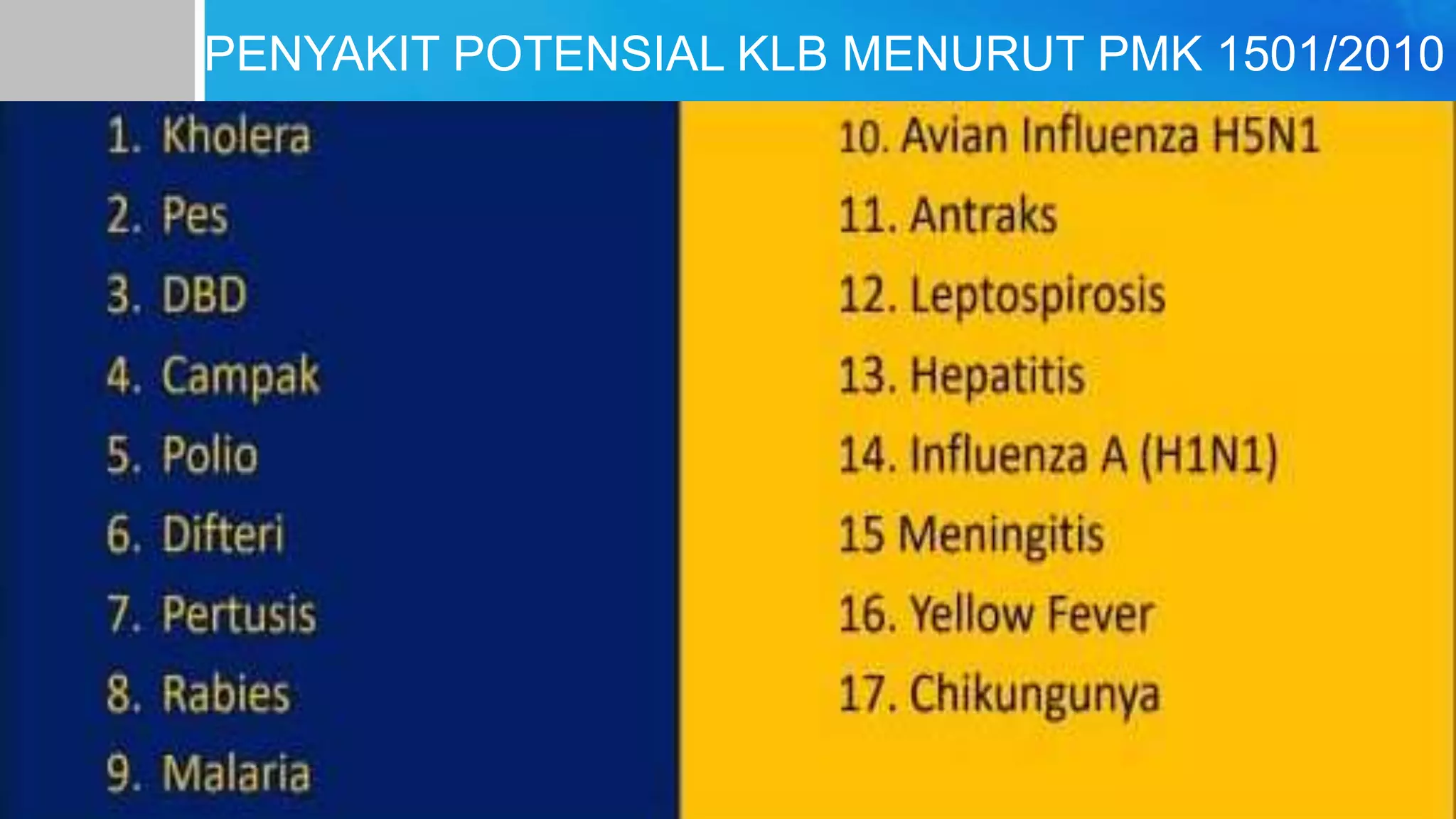 PENYAKIT POTENSIAL KLB MENURUT PMK 1501/2010

1. Kholera
2. Pes
3. DBD
4. Campak
5. Polio
6. Difteri
7. Pertusis
8. Rabies
9. Malaria

10. Avian Influenza H5N1
11. Antraks
12. Leptospirosis
13. Hepatitis
14. Influenza A (H1N1)
15 Meningitis
16. Yellow Fever
17. Chikungunya